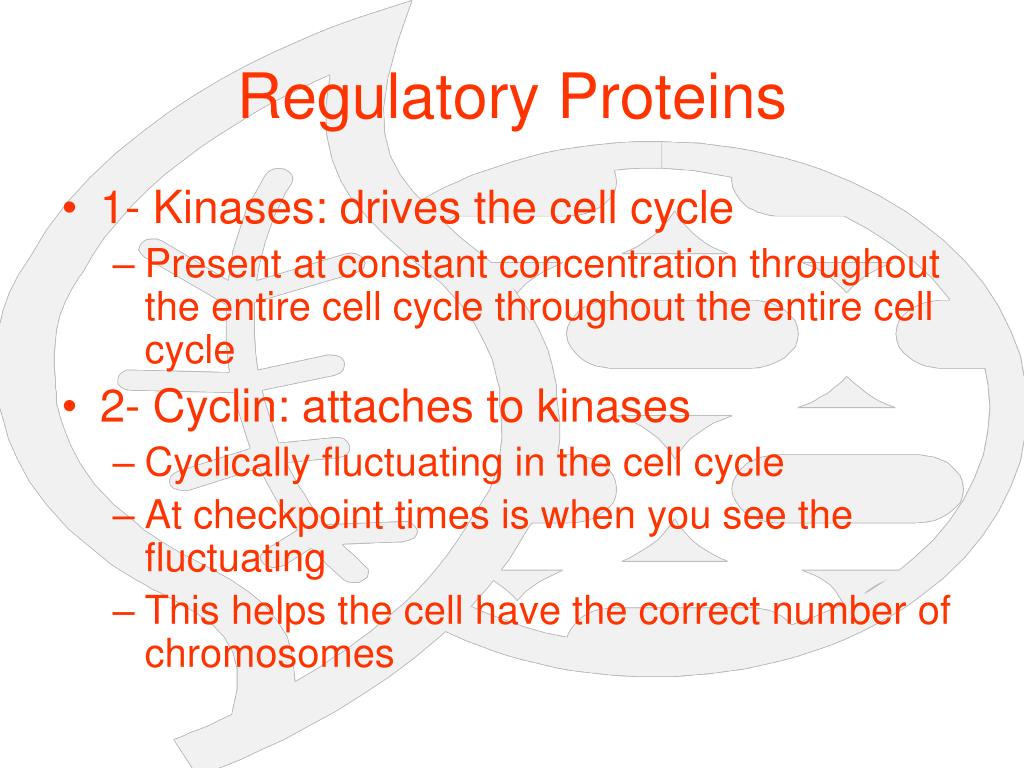 Regulatory Proteins

• 1- Kinases: drives the cell cycle
– Present at constant concentration throughout the entire cell cycle throughout the entire cell cycle
• 2- Cyclin: attaches to kinases
– Cyclically fluctuating in the cell cycle
– At checkpoint times is when you see the fluctuating
– This helps the cell have the correct number of chromosomes